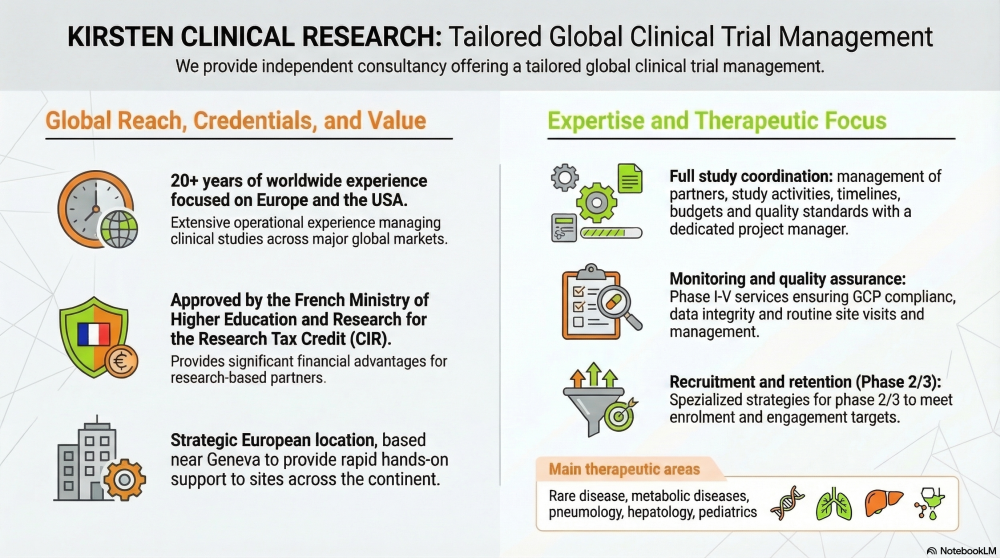 KIRSTEN CLINICAL RESEARCH: Tailored Global Clinical Trial Management

We provide independent consultancy offering a tailored global clinical trial management.

Global Reach, Credentials, and Value

20+ years of worldwide experience focused on Europe and the USA.
Extensive operational experience managing clinical studies across major global markets.

Approved by the French Ministry of Higher Education and Research for the Research Tax Credit (CIR).
Provides significant financial advantages for research-based partners.

Strategic European location, based near Geneva to provide rapid hands-on support to sites across the continent.

Expertise and Therapeutic Focus

Full study coordination: management of partners, study activities, timelines, budgets and quality standards with a dedicated project manager.

Monitoring and quality assurance: Phase I-V services ensuring GCP complianc, data integrity and routine site visits and management.

Recruitment and retention (Phase 2/3): Spezialized strategies for phase 2/3 to meet enrolment and engagement targets.

Main therapeutic areas

Rare disease, metabolic diseases, pneumology, hepatology, pediatrics

NotebookLM